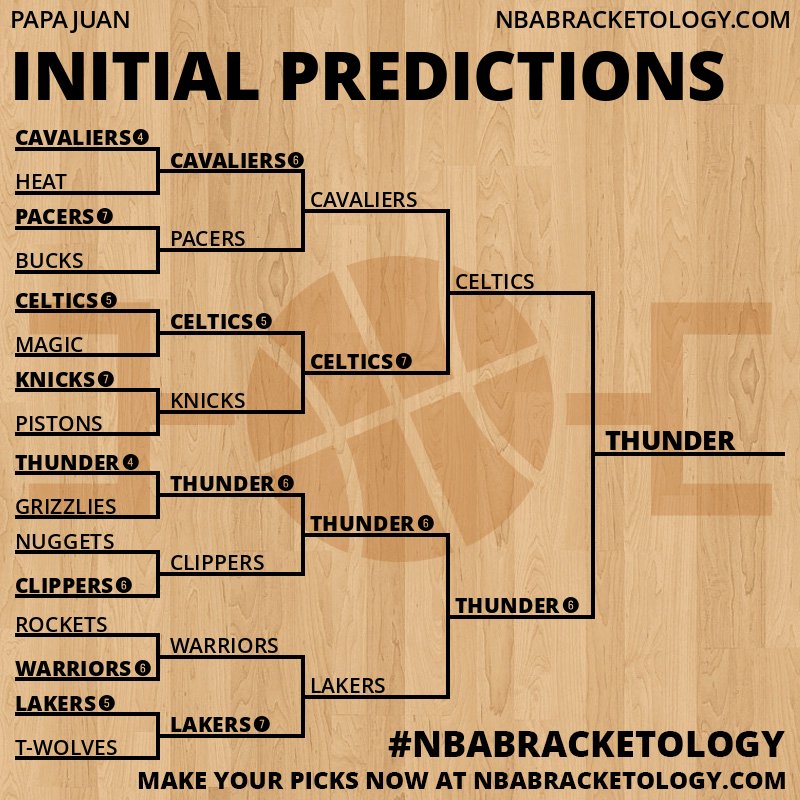 PAPA JUAN

NBABRACKETOLOGY.COM

INITIAL PREDICTIONS

CAVALIERS 4
HEAT
PACERS 7
BUCKS
CELTICS 5
MAGIC
KNICKS 7
PISTONS
THUNDER 4
GRIZZLIES
NUGGETS
CLIPPERS 6
ROCKETS
WARRIORS 6
LAKERS 5
T-WOLVES

CAVALIERS 6
PACERS
CELTICS 5
KNICKS
THUNDER 6
CLIPPERS
WARRIORS
LAKERS 7

CAVALIERS
CELTICS 7
THUNDER 6
LAKERS

CELTICS
THUNDER 6

THUNDER

#NBABRACKETOLOGY

MAKE YOUR PICKS NOW AT NBABRACKETOLOGY.COM